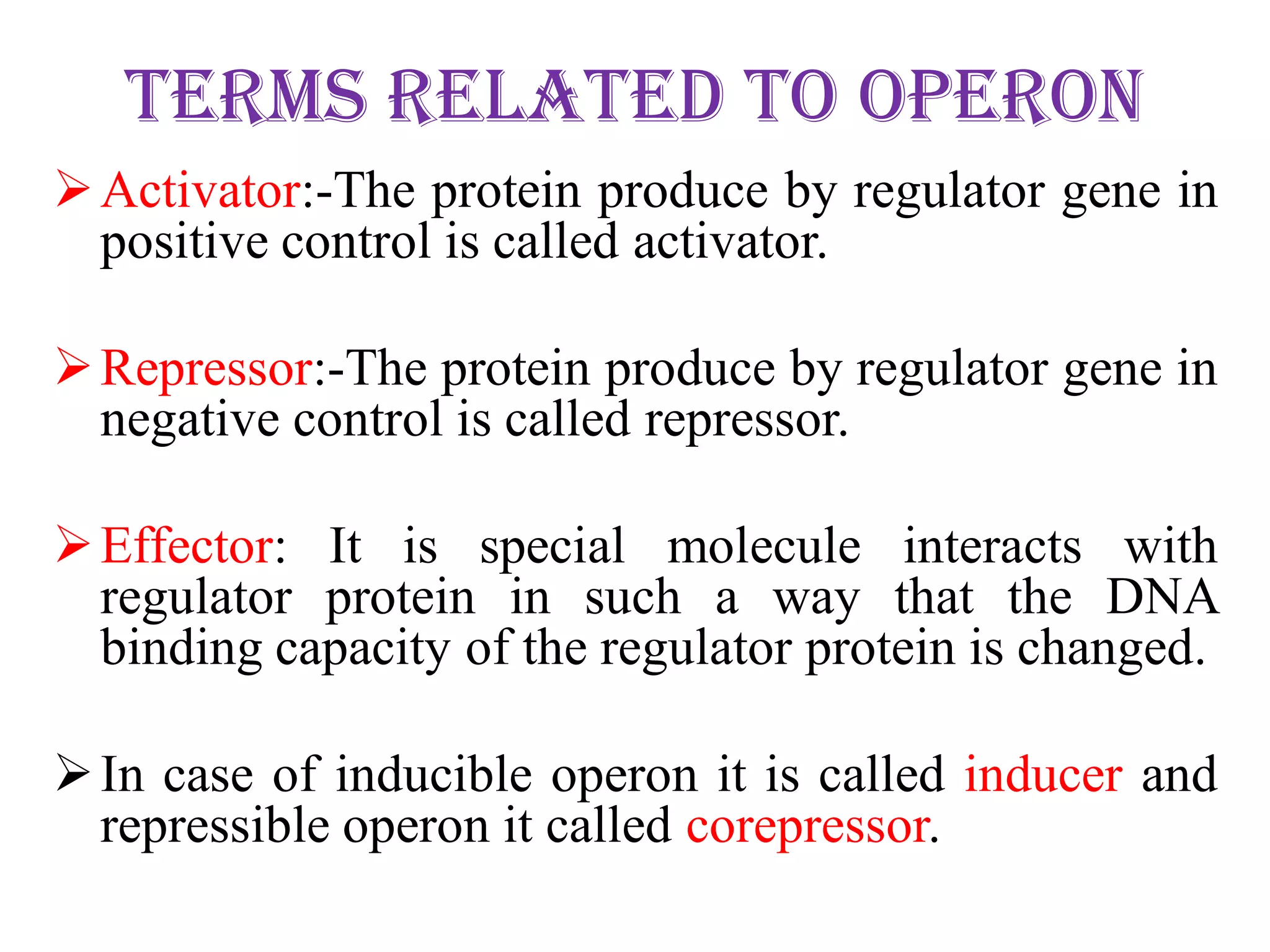 TERMS RELATED TO OPERON

➢ Activator:-The protein produce by regulator gene in positive control is called activator.

➢ Repressor:-The protein produce by regulator gene in negative control is called repressor.

➢ Effector: It is special molecule interacts with regulator protein in such a way that the DNA binding capacity of the regulator protein is changed.

➢ In case of inducible operon it is called inducer and repressible operon it called corepressor.